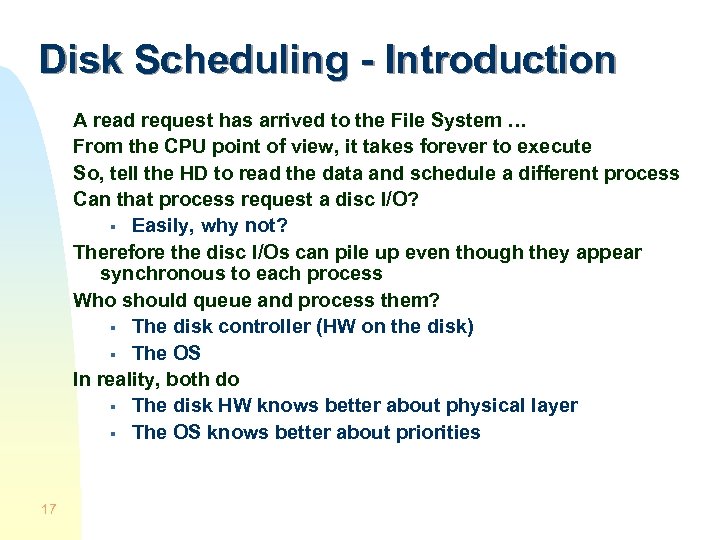 Disk Scheduling - Introduction

A read request has arrived to the File System …

From the CPU point of view, it takes forever to execute

So, tell the HD to read the data and schedule a different process

Can that process request a disc I/O?

- Easily, why not?

Therefore the disc I/Os can pile up even though they appear synchronous to each process

Who should queue and process them?

- The disk controller (HW on the disk)
- The OS

In reality, both do

- The disk HW knows better about physical layer
- The OS knows better about priorities

17